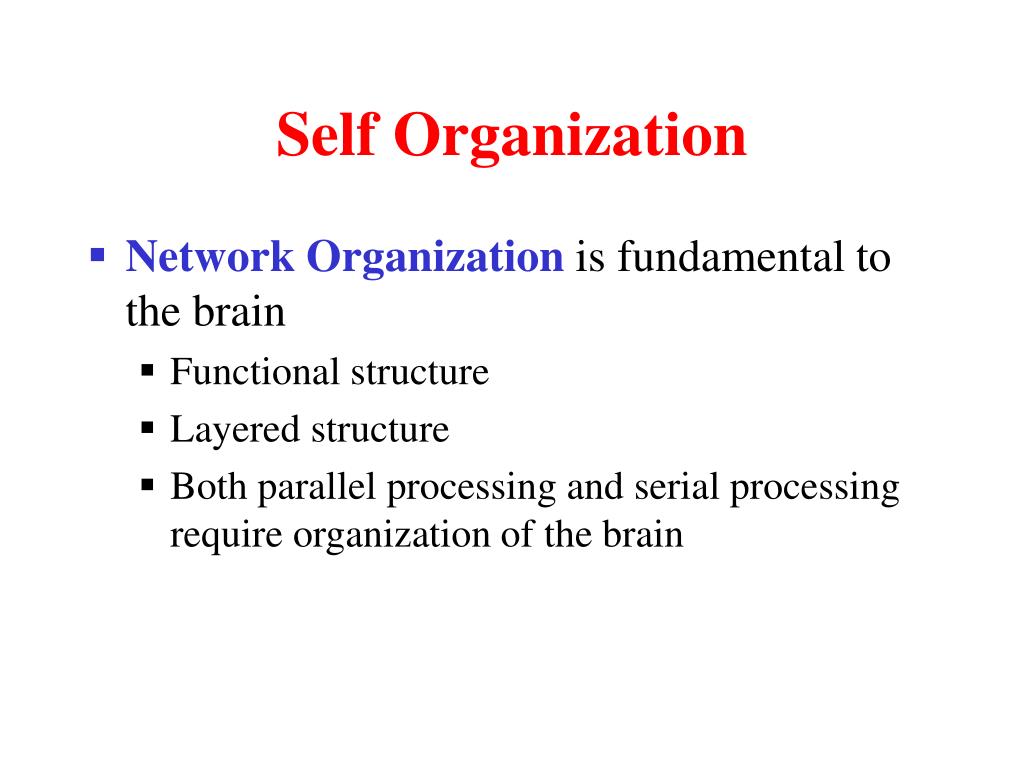 Self Organization

▪ Network Organization is fundamental to the brain
▪ Functional structure
▪ Layered structure
▪ Both parallel processing and serial processing require organization of the brain